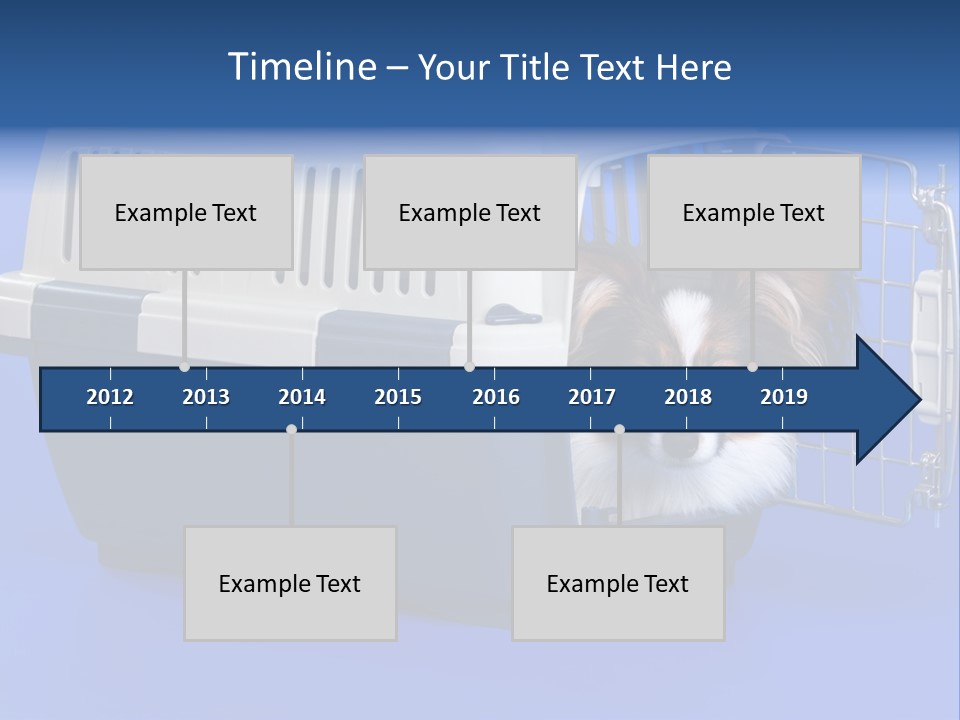 Timeline – Your Title Text Here

Example Text

Example Text

Example Text

2012 2013 2014 2015 2016 2017 2018 2019

Example Text

Example Text